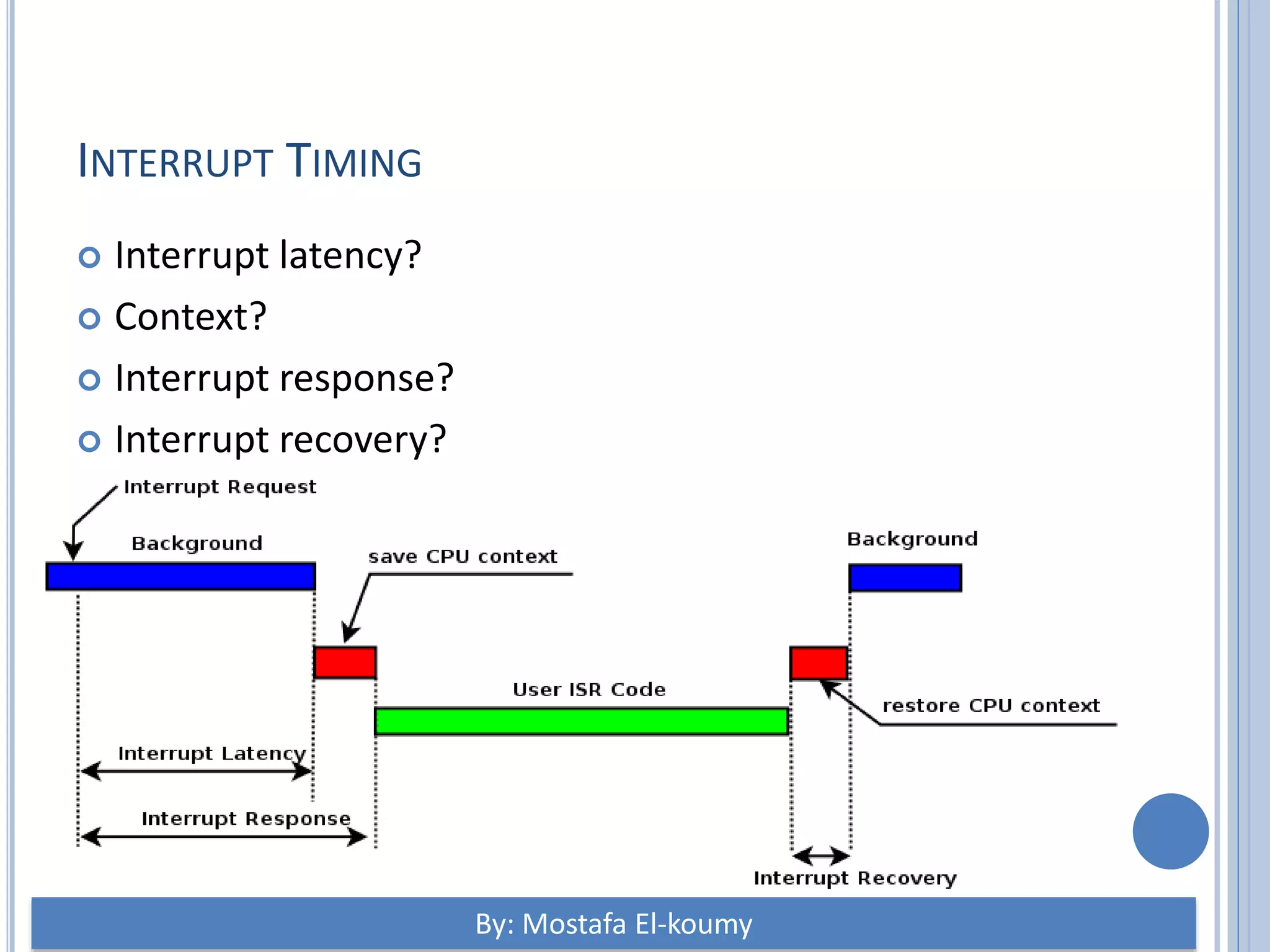 INTERRUPT TIMING

Interrupt latency?

Context?

Interrupt response?

Interrupt recovery?

Interrupt Request

Background

save CPU context

Background

User ISR Code

restore CPU context

Interrupt Latency

Interrupt Response

Interrupt Recovery

By: Mostafa El-koumy